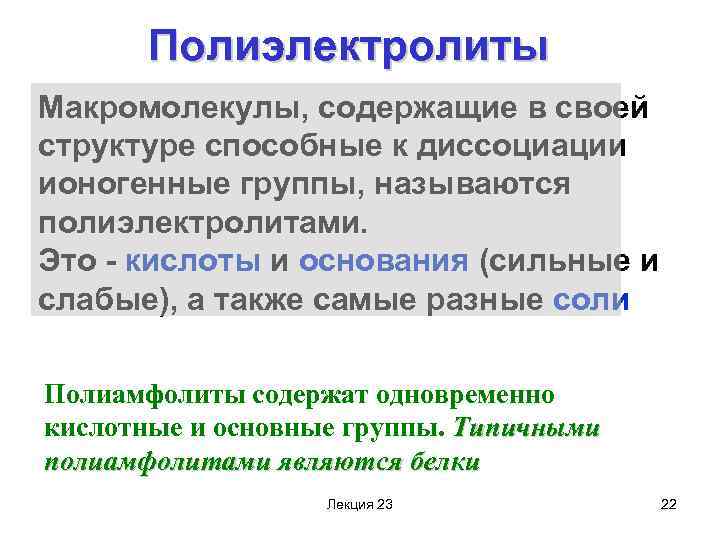 Полиэлектролиты

Макромолекулы, содержащие в своей структуре способные к диссоциации ионогенные группы, называются полиэлектролитами.
Это - кислоты и основания (сильные и слабые), а также самые разные соли

Полиамфолиты содержат одновременно кислотные и основные группы. Типичными полиамфолитами являются белки

Лекция 23

22